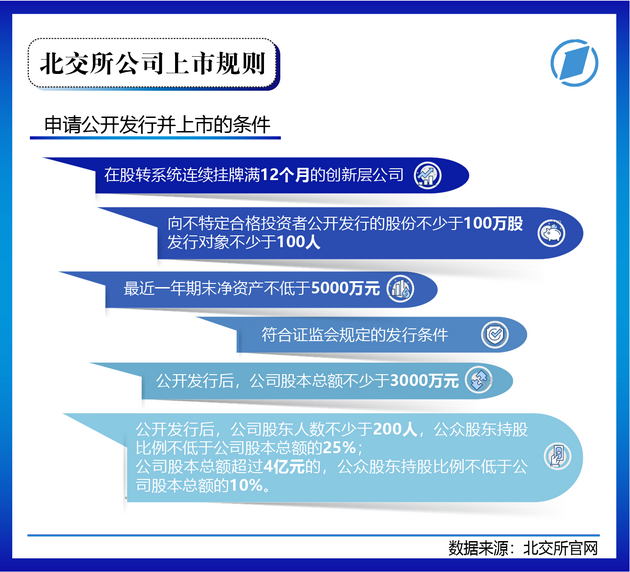 北交所公司上市规则

申请公开发行并上市的条件

在股转系统连续挂牌满12个月的创新层公司

向不特定合格投资者公开发行的股份不少于100万股
发行对象不少于100人

最近一年期末净资产不低于5000万元

符合证监会规定的发行条件

公开发行后，公司股本总额不少于3000万元

公开发行后，公司股东人数不少于200人，公众股东持股比例不低于公司股本总额的25%；
公司股本总额超过4亿元的，公众股东持股比例不低于公司股本总额的10%。

数据来源：北交所官网